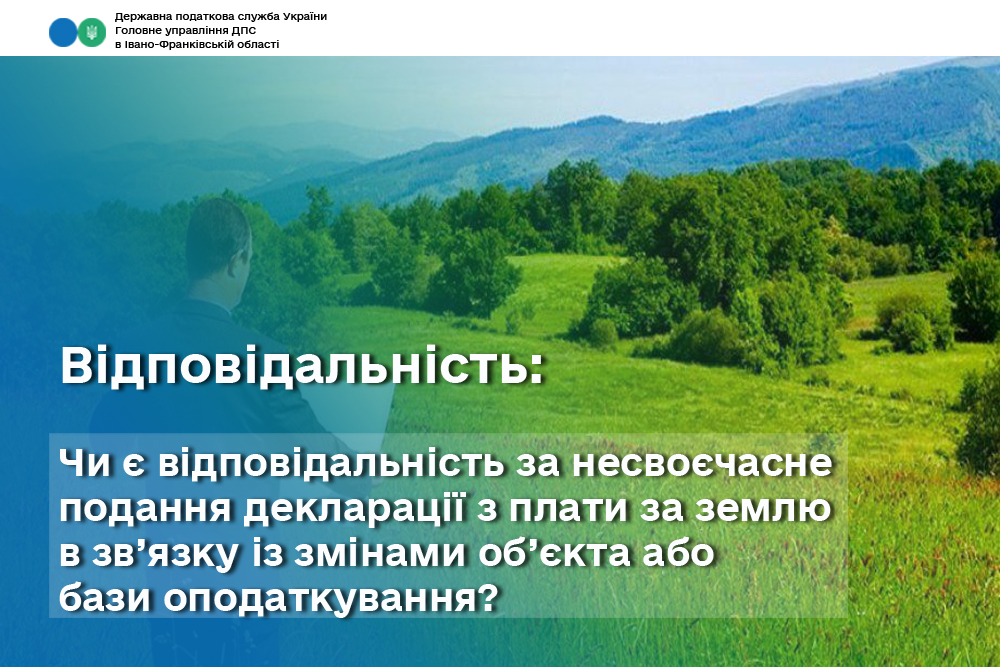 Державна податкова служба України
Головне управління ДПС
в Івано-Франківській області

Відповідальність:

Чи є відповідальність за несвоєчасне подання декларації з плати за землю в зв’язку із змінами об’єкта або бази оподаткування?